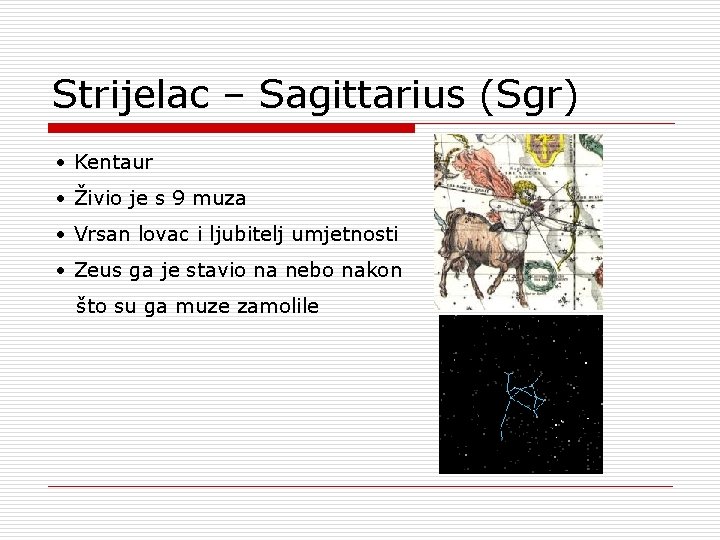 Strijelac – Sagittarius (Sgr)

• Kentaur
• Živio je s 9 muza
• Vrsan lovac i ljubitelj umjetnosti
• Zeus ga je stavio na nebo nakon što su ga muze zamolile